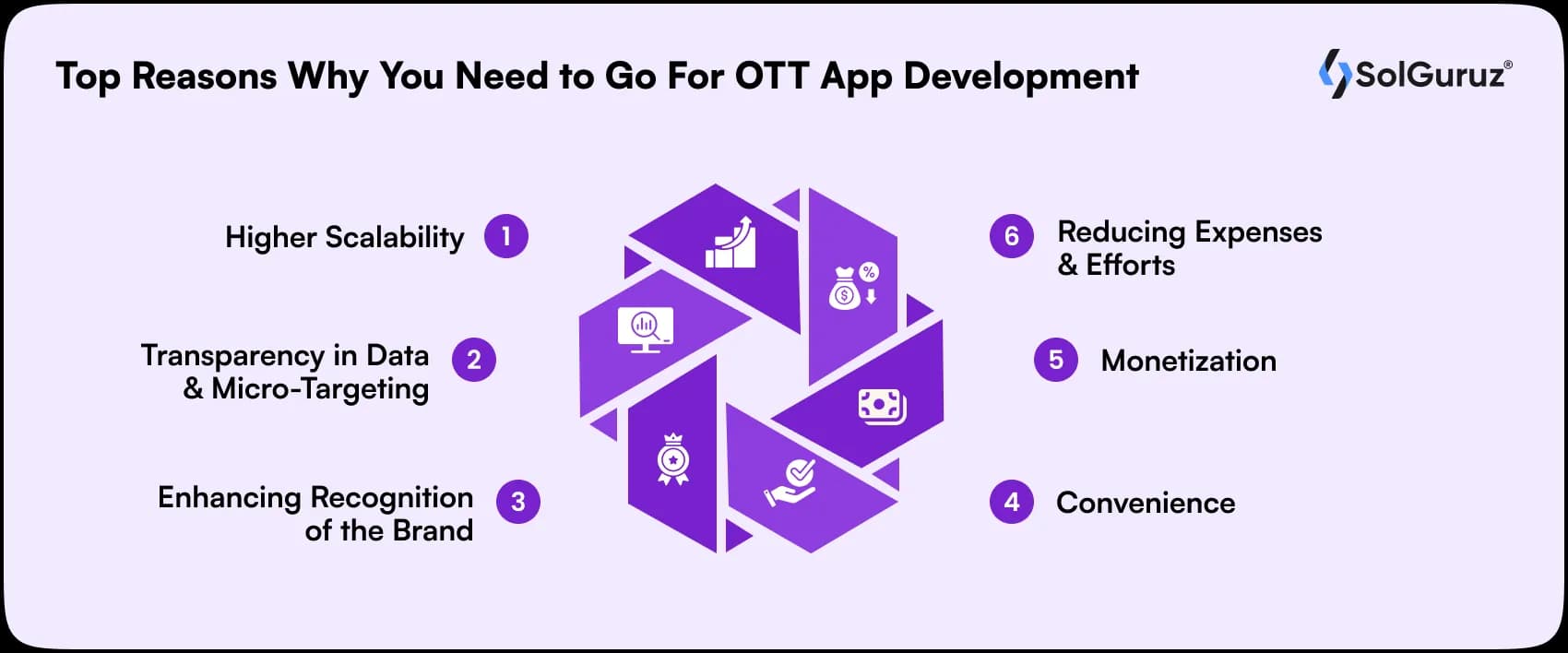 Top Reasons Why You Need to Go For OTT App Development

SolGuruz®

Higher Scalability 1

Transparency in Data & Micro-Targeting 2

Enhancing Recognition of the Brand 3

6 Reducing Expenses & Efforts

5 Monetization

4 Convenience